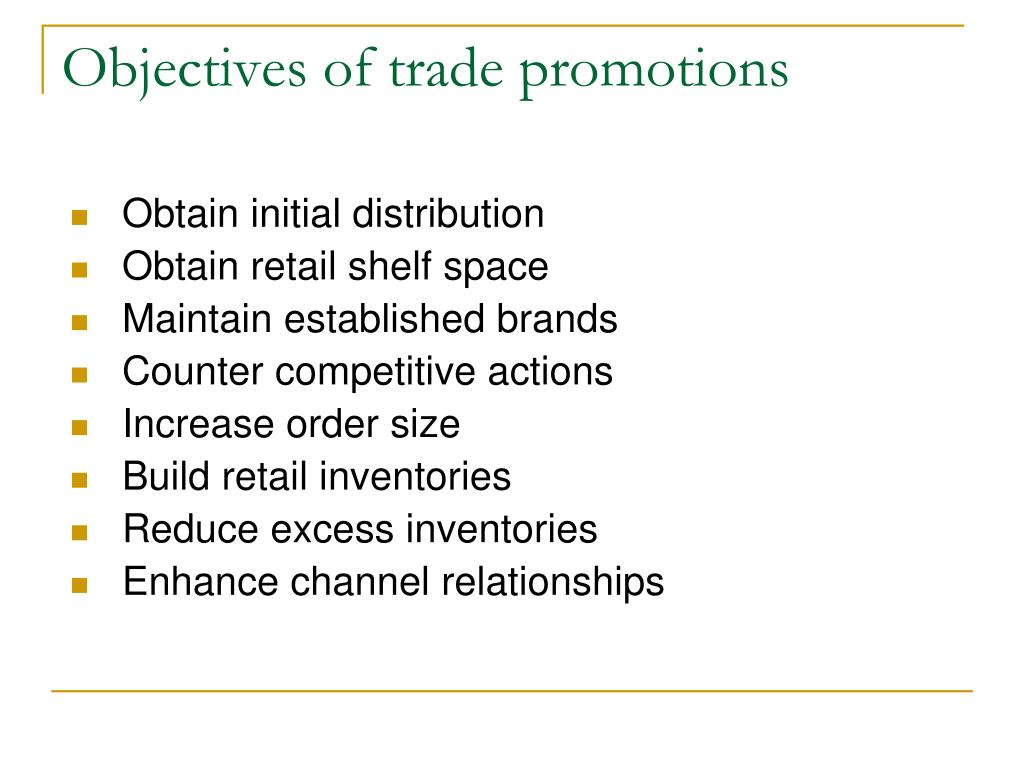 Objectives of trade promotions

- Obtain initial distribution
- Obtain retail shelf space
- Maintain established brands
- Counter competitive actions
- Increase order size
- Build retail inventories
- Reduce excess inventories
- Enhance channel relationships